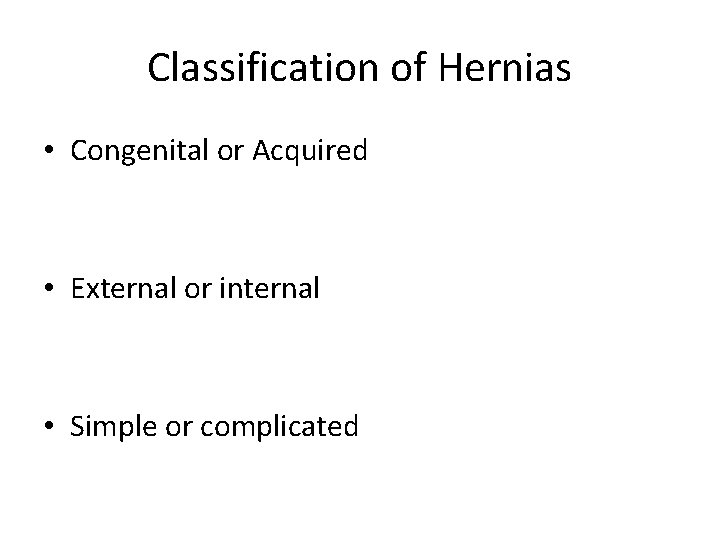 Classification of Hernias

• Congenital or Acquired

• External or internal

• Simple or complicated